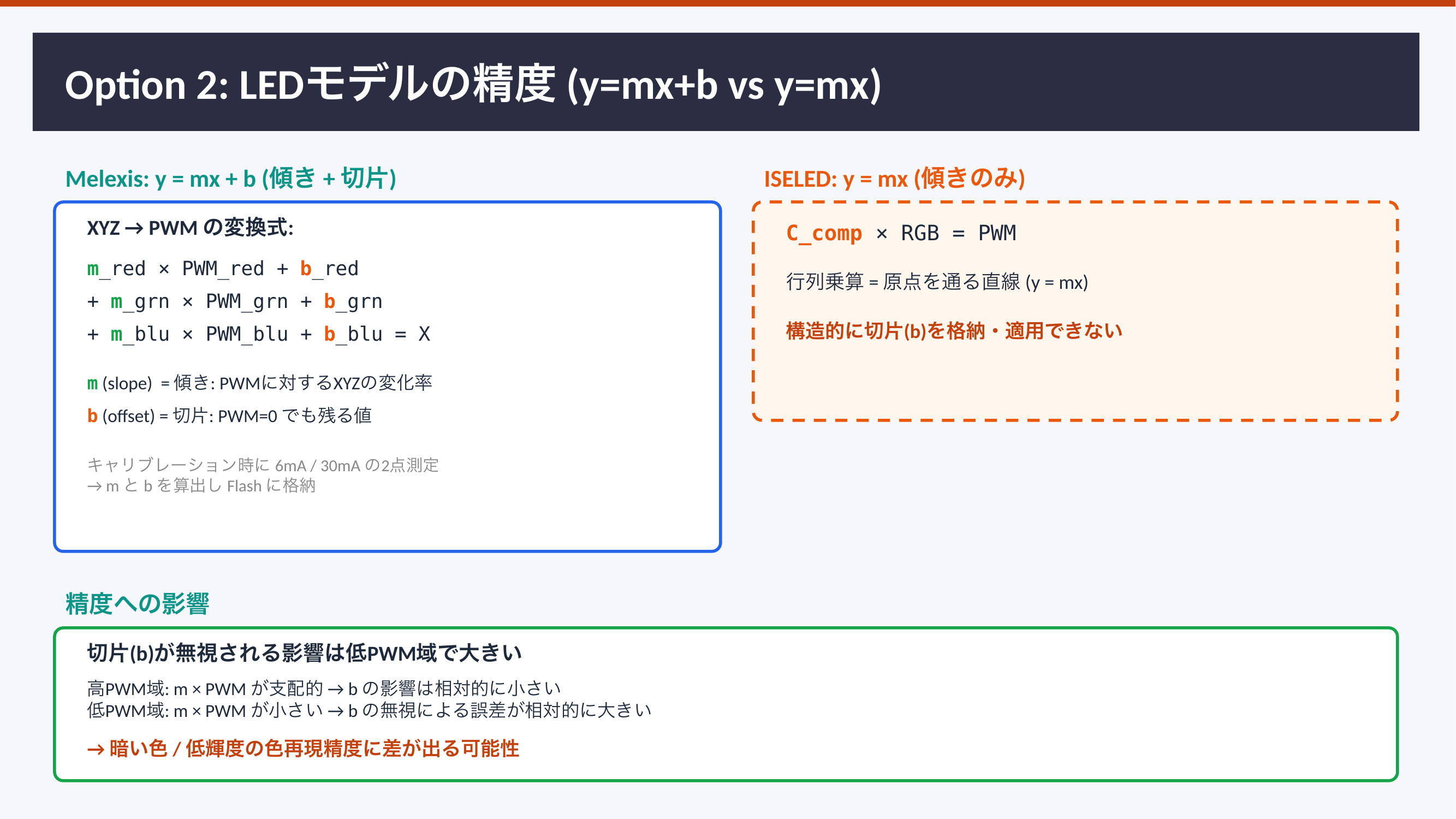 Option 2: LEDモデルの精度 (y=mx+b vs y=mx)

Melexis: y = mx + b (傾き + 切片)

XYZ → PWM の変換式:

m_red × PWM_red + b_red
+ m_grn × PWM_grn + b_grn
+ m_blu × PWM_blu + b_blu = X

m (slope) = 傾き: PWMに対するXYZの変化率

b (offset) = 切片: PWM=0 でも残る値

キャリブレーション時に 6mA / 30mA の2点測定
→ m と b を算出し Flash に格納

ISELED: y = mx (傾きのみ)

C_comp × RGB = PWM

行列乗算 = 原点を通る直線 (y = mx)

構造的に切片(b)を格納・適用できない

精度への影響

切片(b)が無視される影響は低PWM域で大きい

高PWM域: m × PWM が支配的 → b の影響は相対的に小さい
低PWM域: m × PWM が小さい → b の無視による誤差が相対的に大きい

→ 暗い色 / 低輝度の色再現精度に差が出る可能性